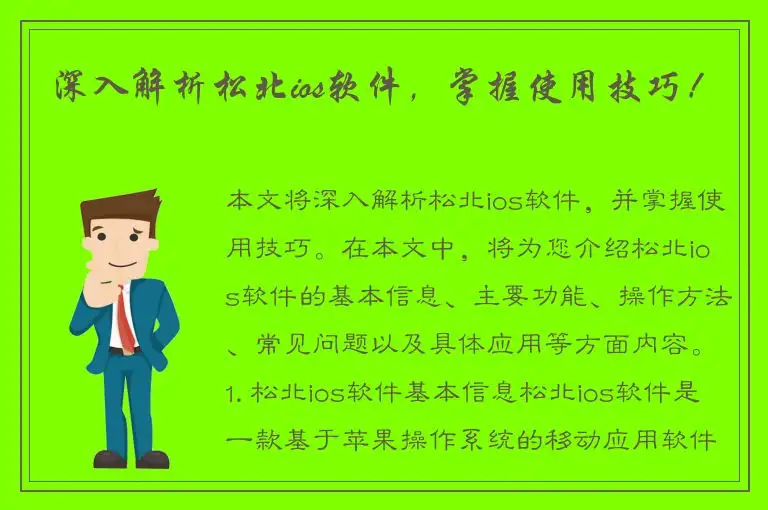 深入解析松北ios软件，掌握使用技巧！

本文将深入解析松北ios软件，并掌握使用技巧。在本文中，将为您介绍松北ios软件的基本信息、主要功能、操作方法、常见问题以及具体应用等方面内容。1. 松北ios软件基本信息松北ios软件是一款基于苹果操作系统的移动应用软件